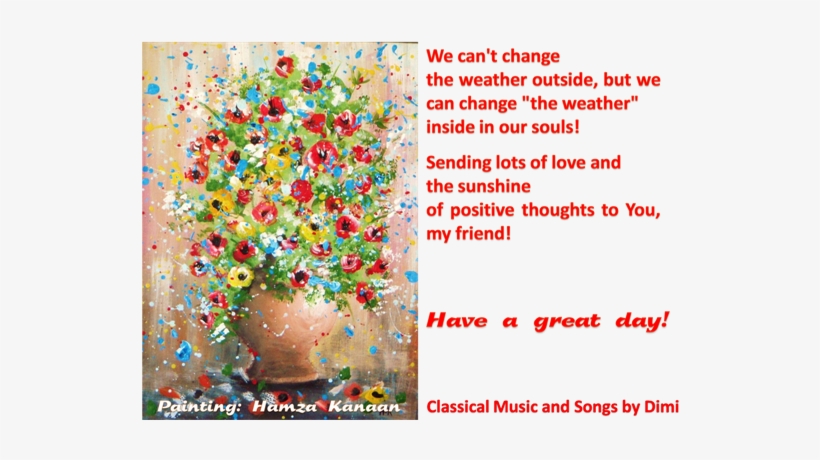 We can't change the weather outside, but we can change "the weather" inside in our souls!

Sending lots of love and the sunshine of positive thoughts to You, my friend!

Have a great day!

Painting: Hamza Kanaan

Classical Music and Songs by Dimi